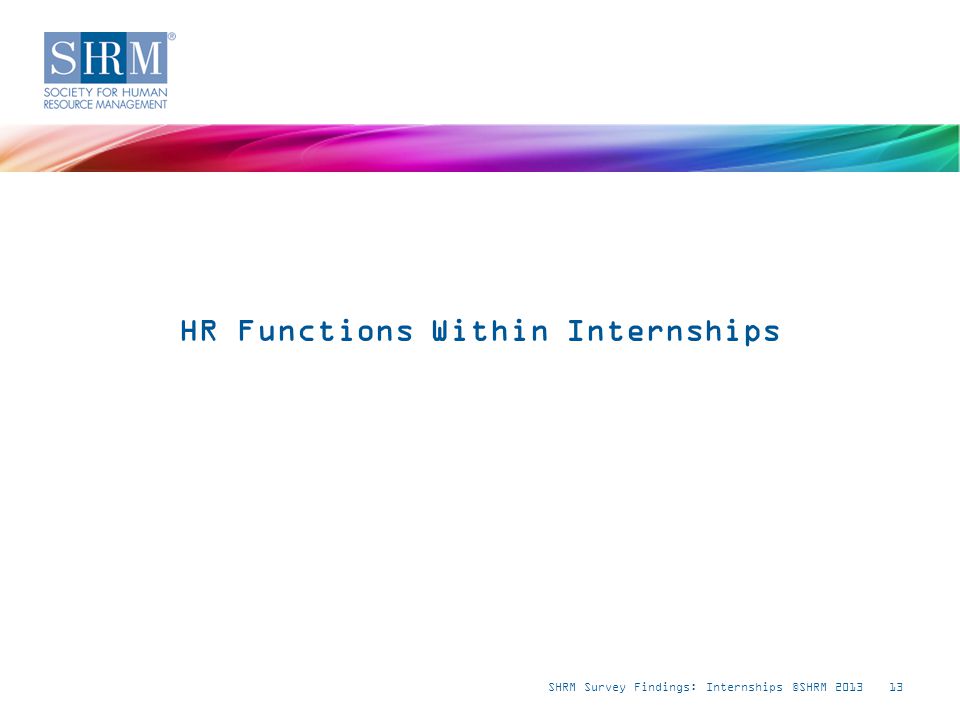 SHRM®
SOCIETY FOR HUMAN RESOURCE MANAGEMENT

HR Functions Within Internships

SHRM Survey Findings: Internships ©SHRM 2013 13